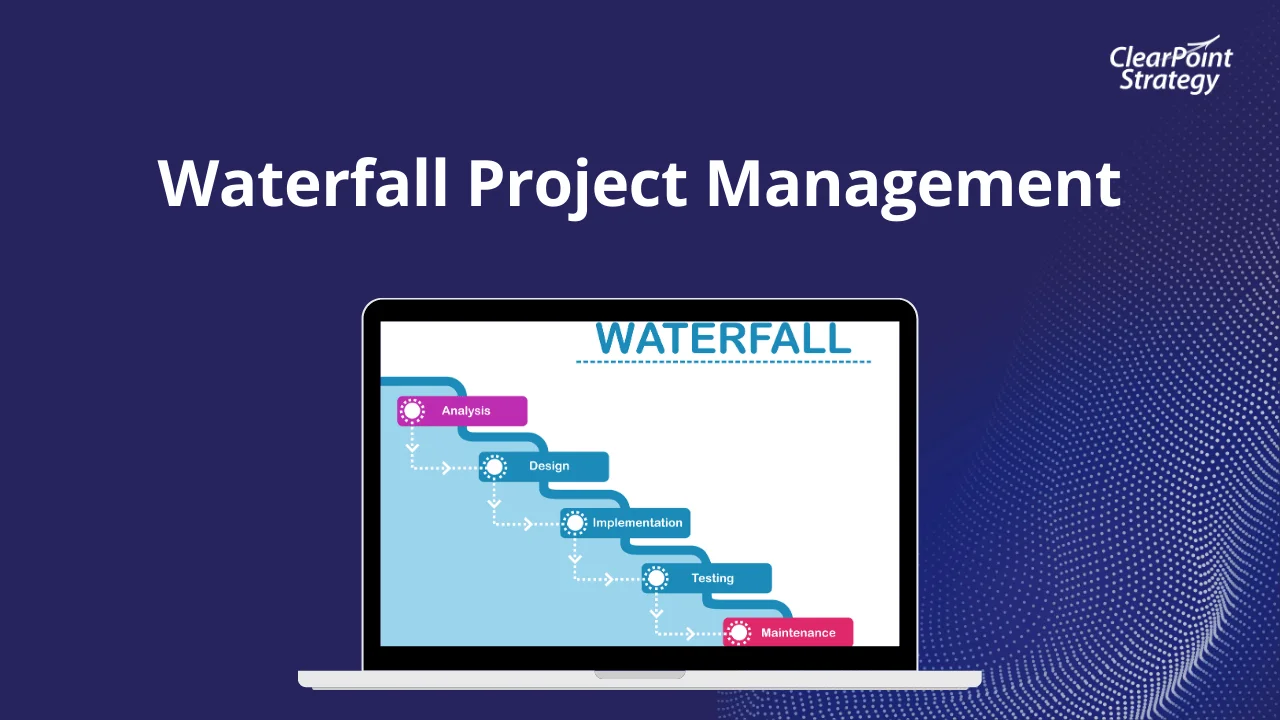 ClearPoint Strategy

Waterfall Project Management

WATERFALL

Analysis

Design

Implementation

Testing

Maintenance